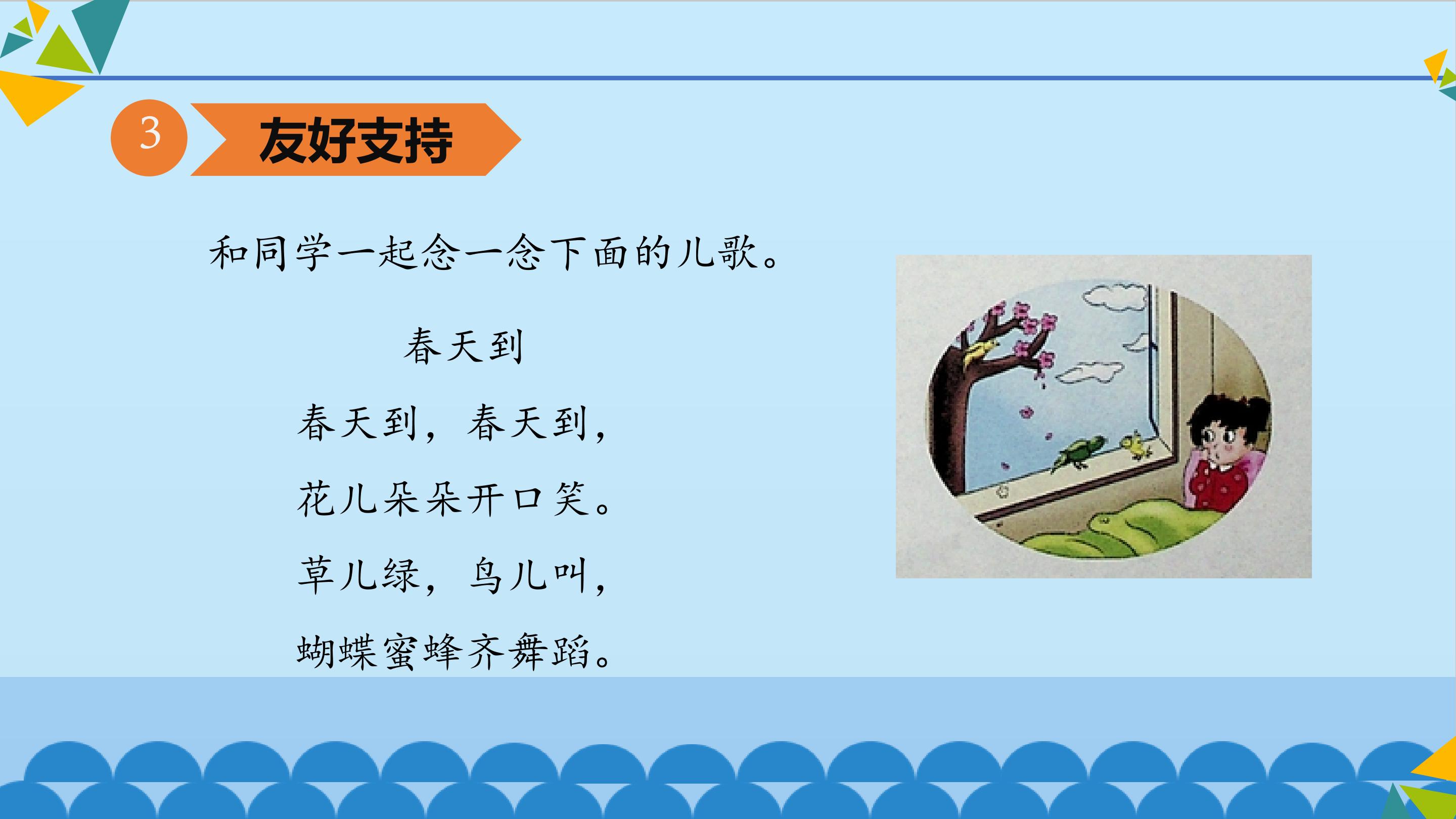 3 友好支持

和同学一起念一念下面的儿歌。

春天到

春天到，春天到，

花儿朵朵开口笑。

草儿绿，鸟儿叫，

蝴蝶蜜蜂齐舞蹈。